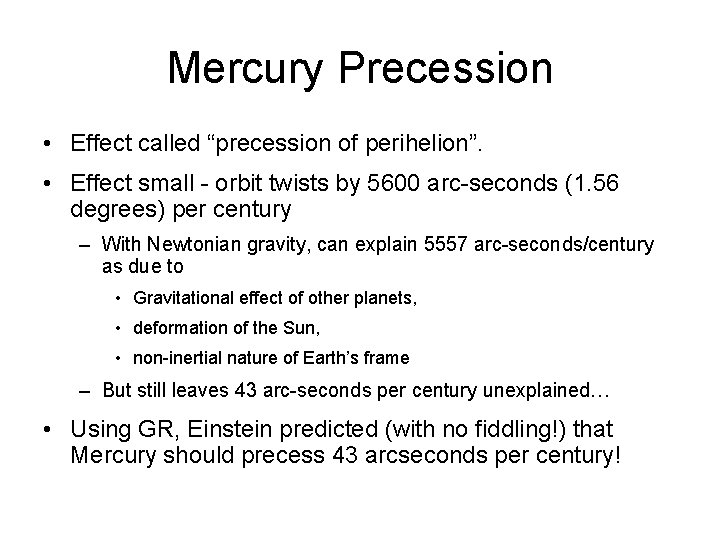 Mercury Precession

• Effect called “precession of perihelion”.

• Effect small - orbit twists by 5600 arc-seconds (1.56 degrees) per century

– With Newtonian gravity, can explain 5557 arc-seconds/century as due to

• Gravitational effect of other planets,

• deformation of the Sun,

• non-inertial nature of Earth’s frame

– But still leaves 43 arc-seconds per century unexplained…

• Using GR, Einstein predicted (with no fiddling!) that Mercury should precess 43 arcseconds per century!